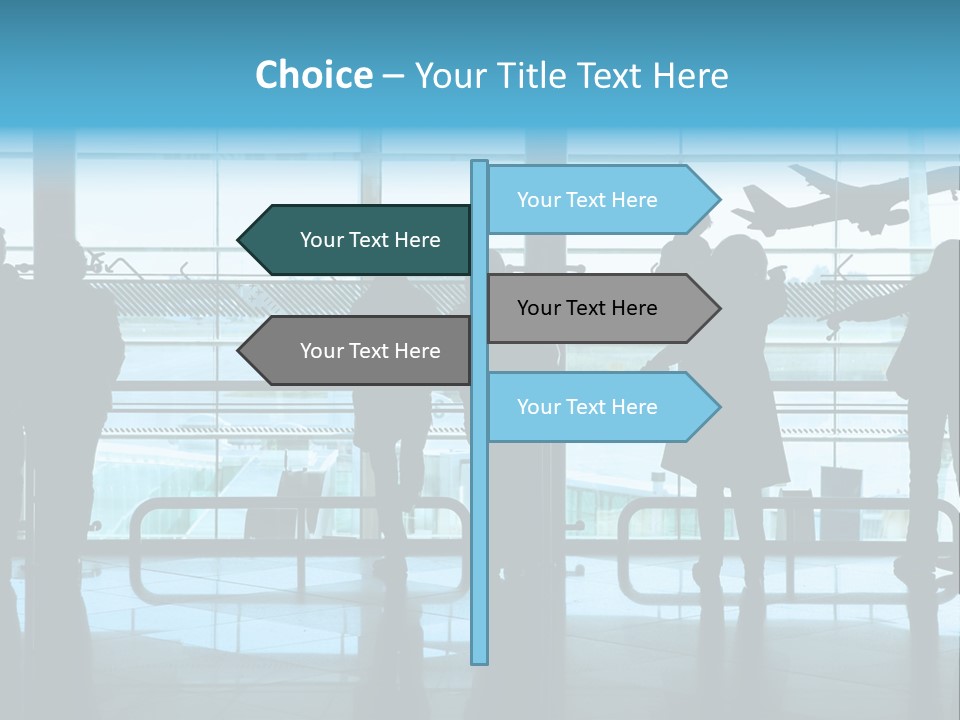 Choice – Your Title Text Here

Your Text Here

Your Text Here

Your Text Here

Your Text Here

Your Text Here